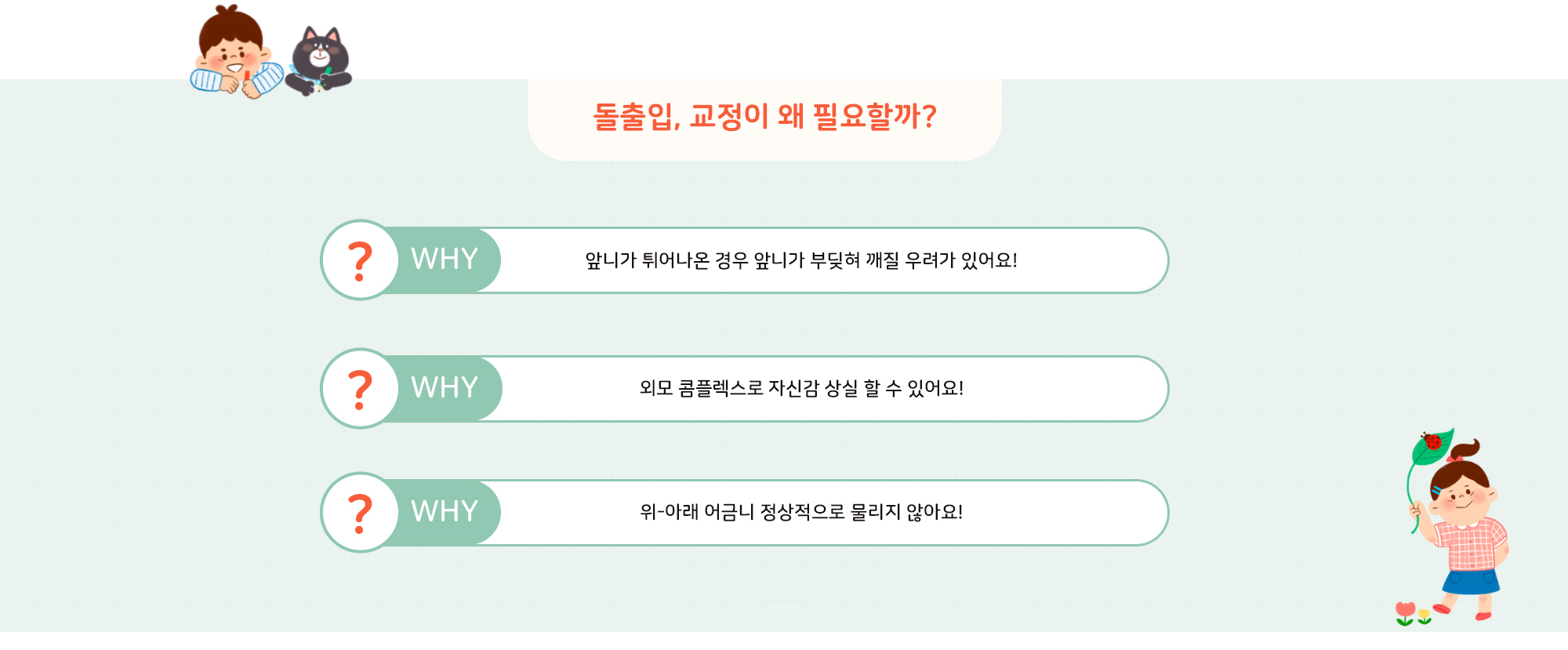 돌출입, 교정이 왜 필요할까?

? WHY 앞니가 튀어나온 경우 앞니가 부딪혀 깨질 우려가 있어요!

? WHY 외모 콤플렉스로 자신감 상실 할 수 있어요!

? WHY 위-아래 어금니 정상적으로 물리지 않아요!